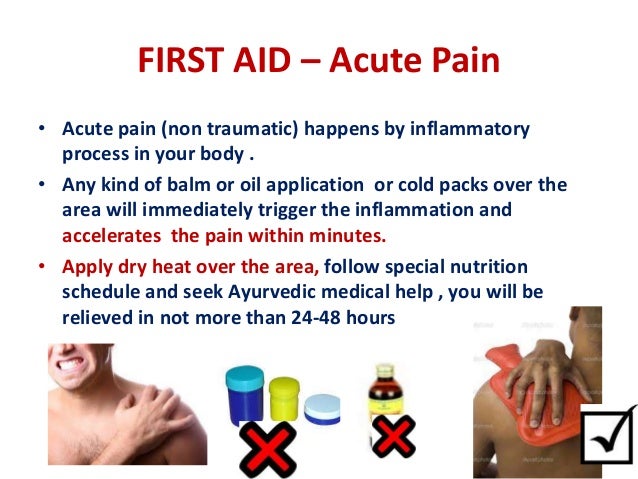 FIRST AID – Acute Pain

• Acute pain (non traumatic) happens by inflammatory process in your body .

• Any kind of balm or oil application or cold packs over the area will immediately trigger the inflammation and accelerates the pain within minutes.

• Apply dry heat over the area, follow special nutrition schedule and seek Ayurvedic medical help , you will be relieved in not more than 24-48 hours